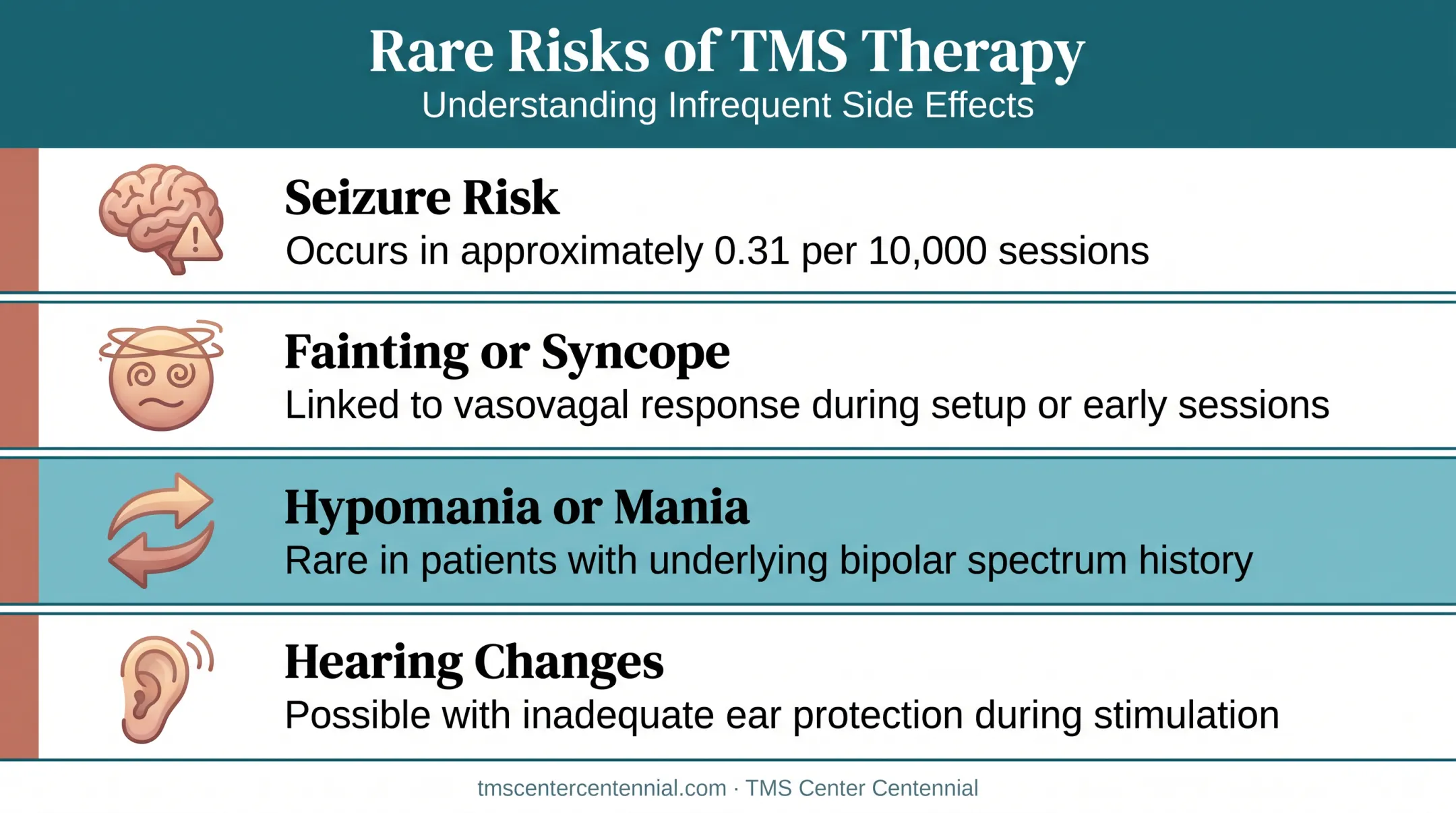 Rare Risks of TMS Therapy
Understanding Infrequent Side Effects

Seizure Risk
Occurs in approximately 0.31 per 10,000 sessions

Fainting or Syncope
Linked to vasovagal response during setup or early sessions

Hypomania or Mania
Rare in patients with underlying bipolar spectrum history

Hearing Changes
Possible with inadequate ear protection during stimulation

tmscentercentennial.com · TMS Center Centennial